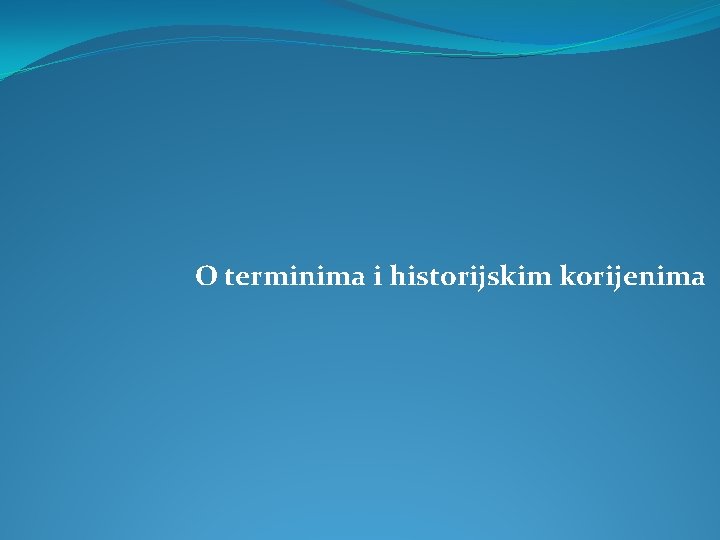 O terminima i historijskim korijenima